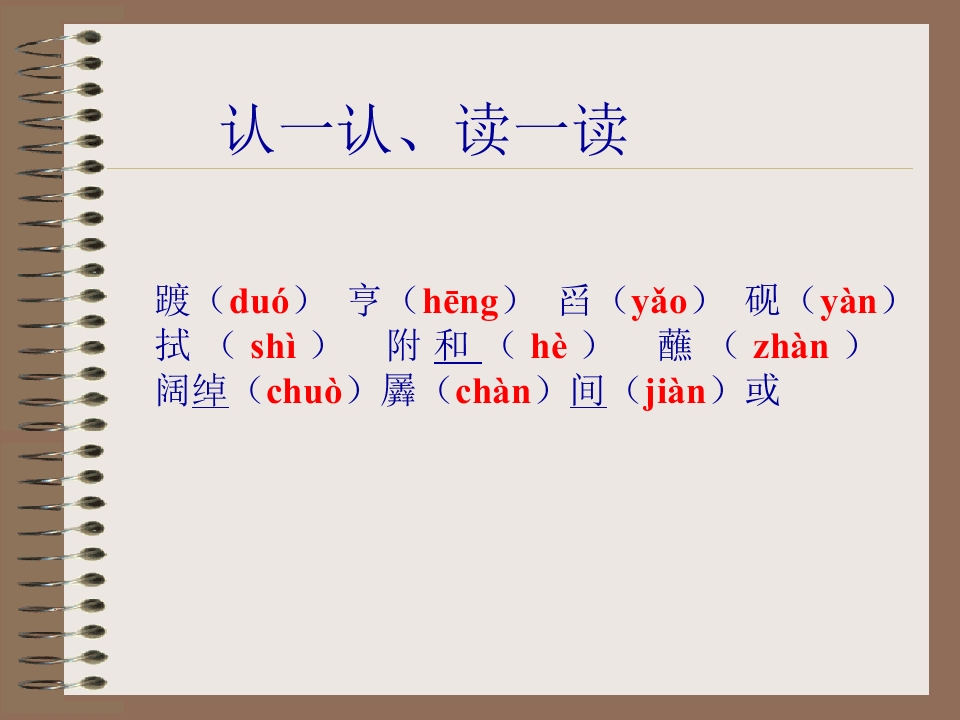 认一认、读一读

踱（duó） 亨（hēng） 舀（yǎo） 砚（yàn）
拭（shì） 附和（hè） 蘸（zhàn）
阔绰（chuò）羼（chàn）间（jiàn）或